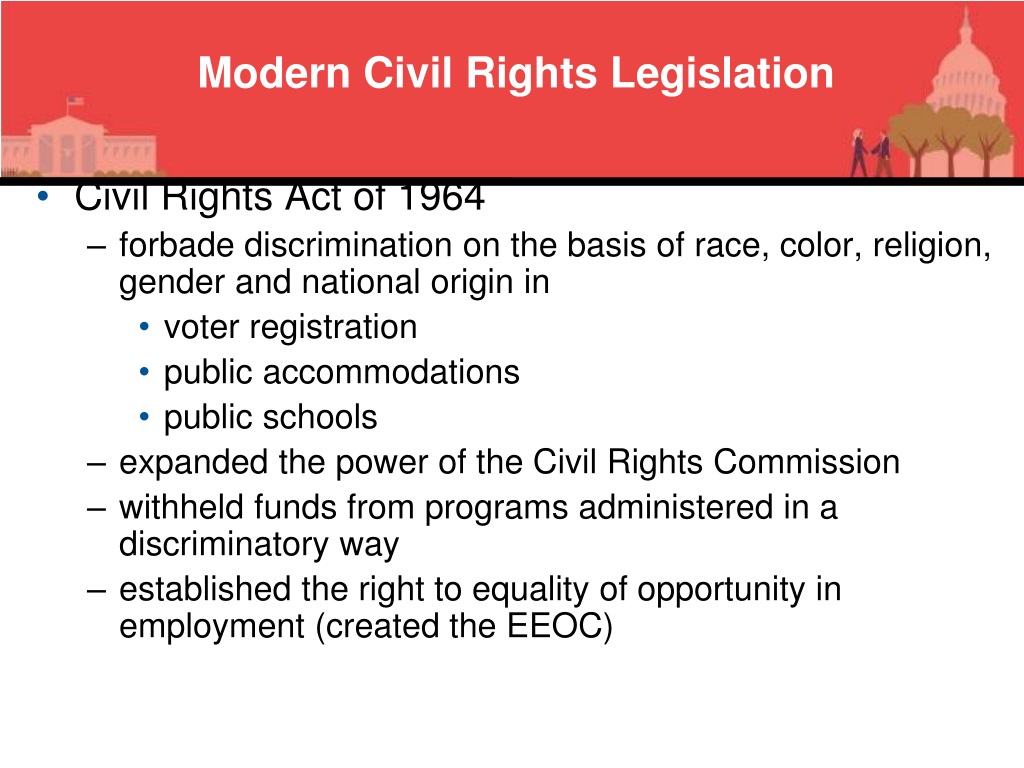 Modern Civil Rights Legislation

• Civil Rights Act of 1964
– forbade discrimination on the basis of race, color, religion, gender and national origin in
• voter registration
• public accommodations
• public schools
– expanded the power of the Civil Rights Commission
– withheld funds from programs administered in a discriminatory way
– established the right to equality of opportunity in employment (created the EEOC)